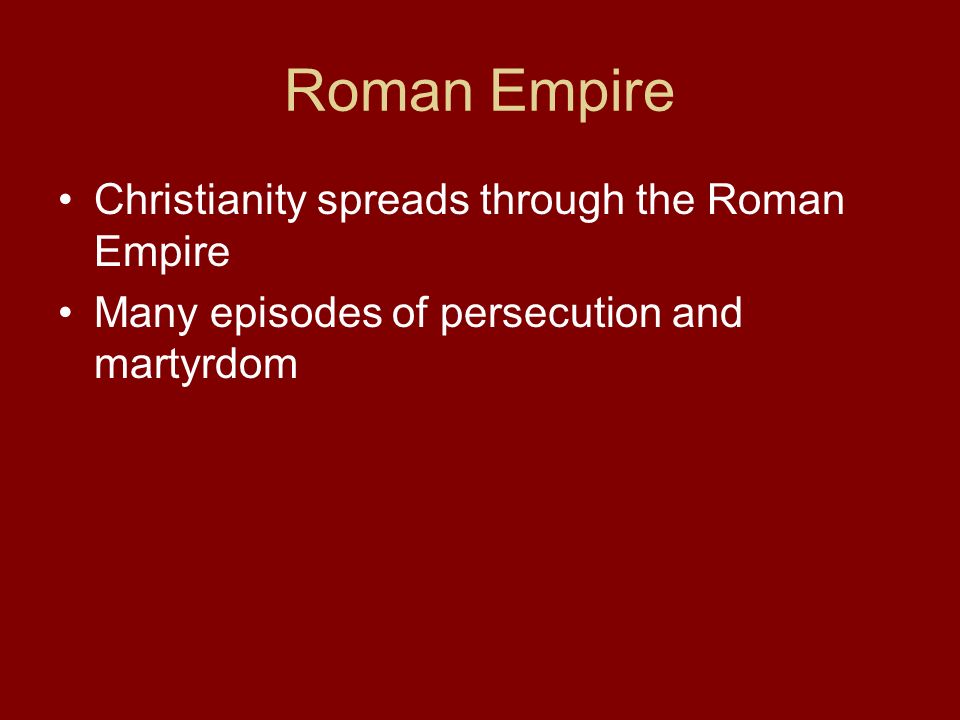 Roman Empire

• Christianity spreads through the Roman Empire
• Many episodes of persecution and martyrdom